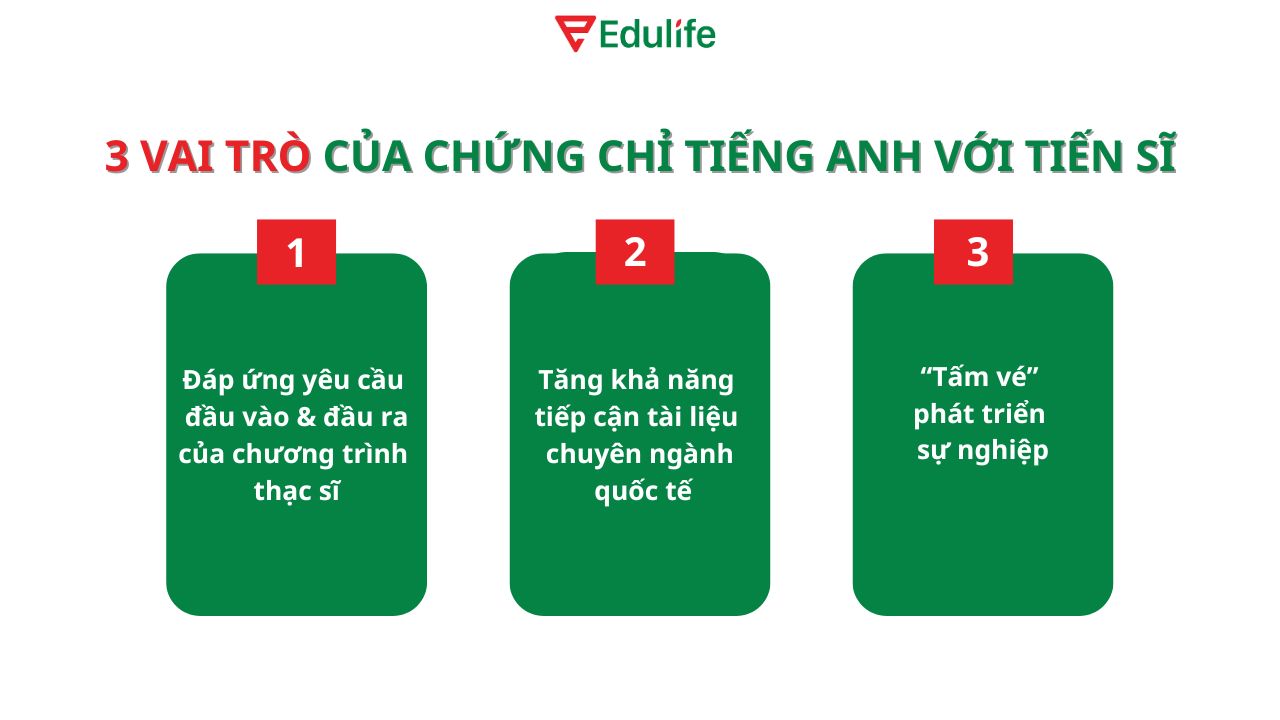 Edulife

3 VAI TRÒ CỦA CHỨNG CHỈ TIẾNG ANH VỚI TIẾN SĨ

1

Đáp ứng yêu cầu đầu vào & đầu ra của chương trình thạc sĩ

2

Tăng khả năng tiếp cận tài liệu chuyên ngành quốc tế

3

“Tấm vé” phát triển sự nghiệp